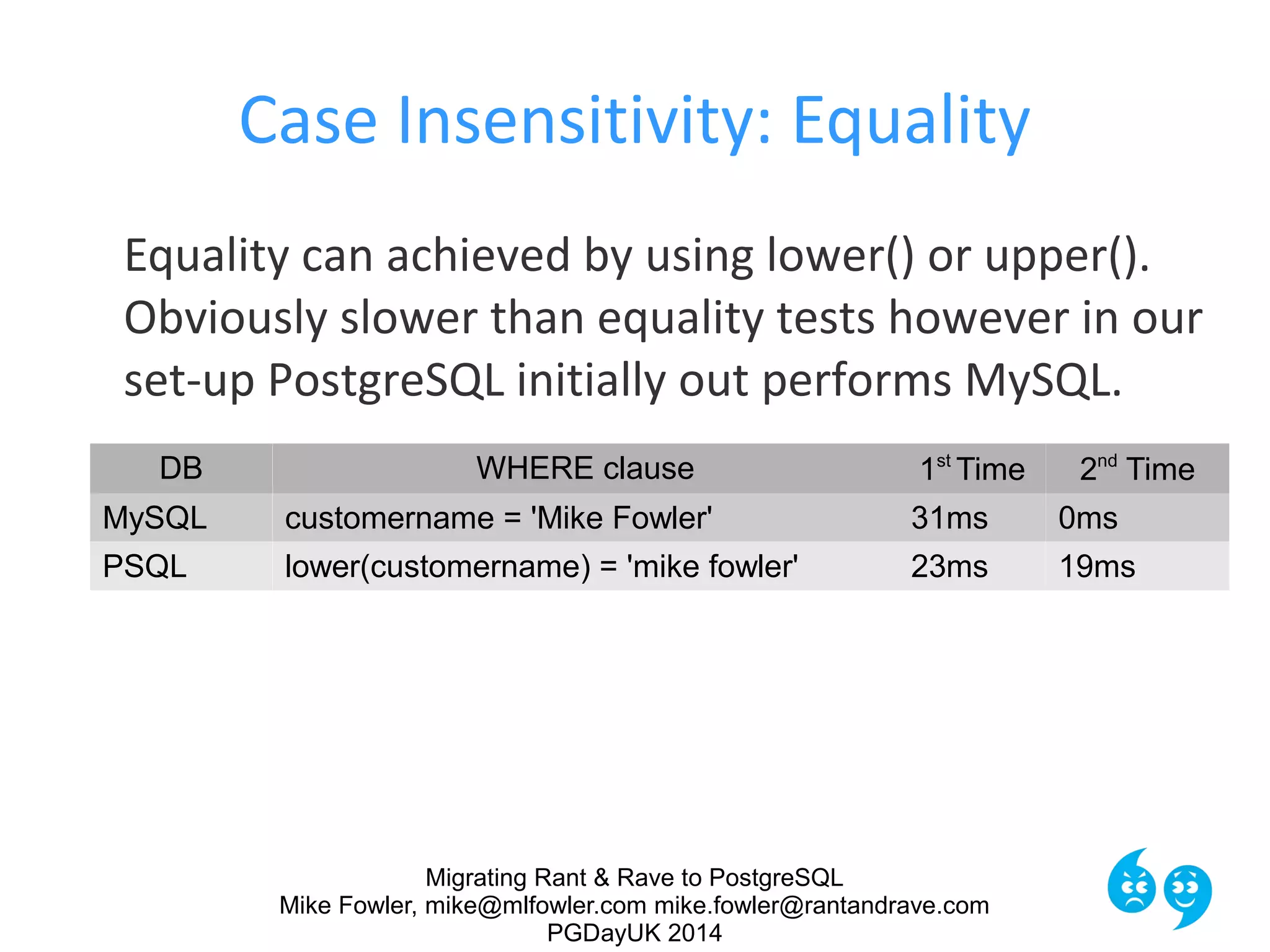 Case Insensitivity: Equality

Equality can achieved by using lower() or upper(). Obviously slower than equality tests however in our set-up PostgreSQL initially out performs MySQL.

| DB | WHERE clause | 1$^{st}$ Time | 2$^{nd}$ Time |
|---|---|---|---|
| MySQL | customername = 'Mike Fowler' | 31ms | 0ms |
| PSQL | lower(customername) = 'mike fowler' | 23ms | 19ms |

Migrating Rant & Rave to PostgreSQL
Mike Fowler, mike@mlfowler.com mike.fowler@rantandrave.com
PGDayUK 2014